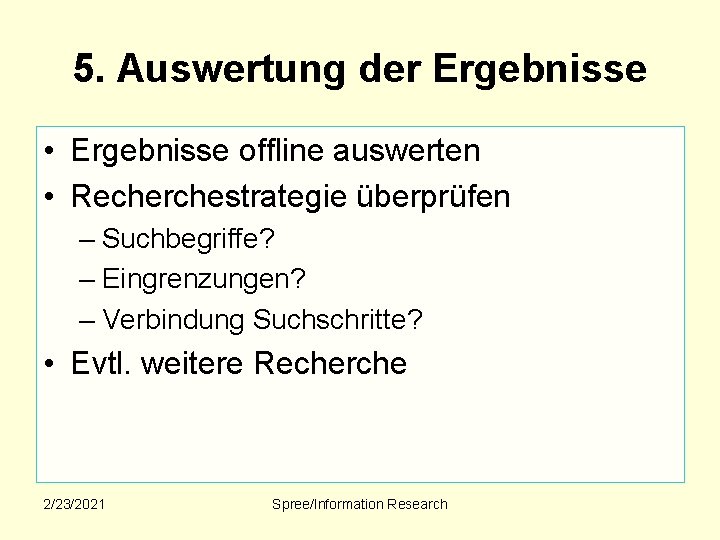 5. Auswertung der Ergebnisse

• Ergebnisse offline auswerten
• Recherchestrategie überprüfen
– Suchbegriffe?
– Eingrenzungen?
– Verbindung Suchschritte?
• Evtl. weitere Recherche

2/23/2021 Spree/Information Research